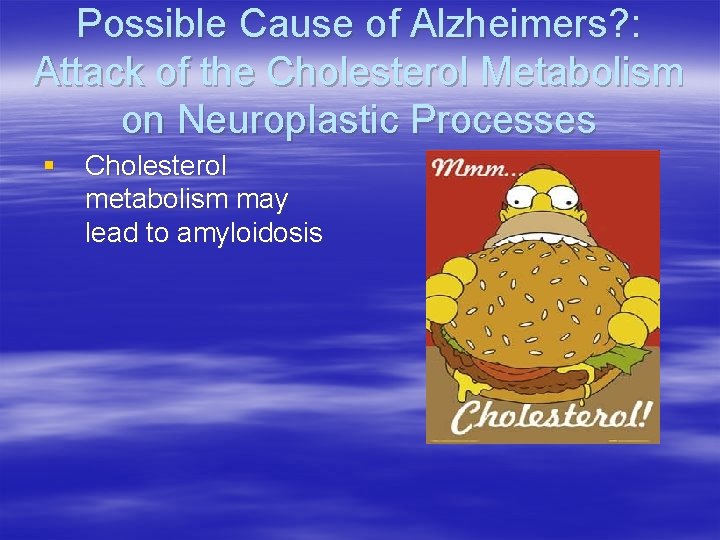 Possible Cause of Alzheimers?: Attack of the Cholesterol Metabolism on Neuroplastic Processes

▪ Cholesterol metabolism may lead to amyloidosis

Mmm...

Cholesterol!